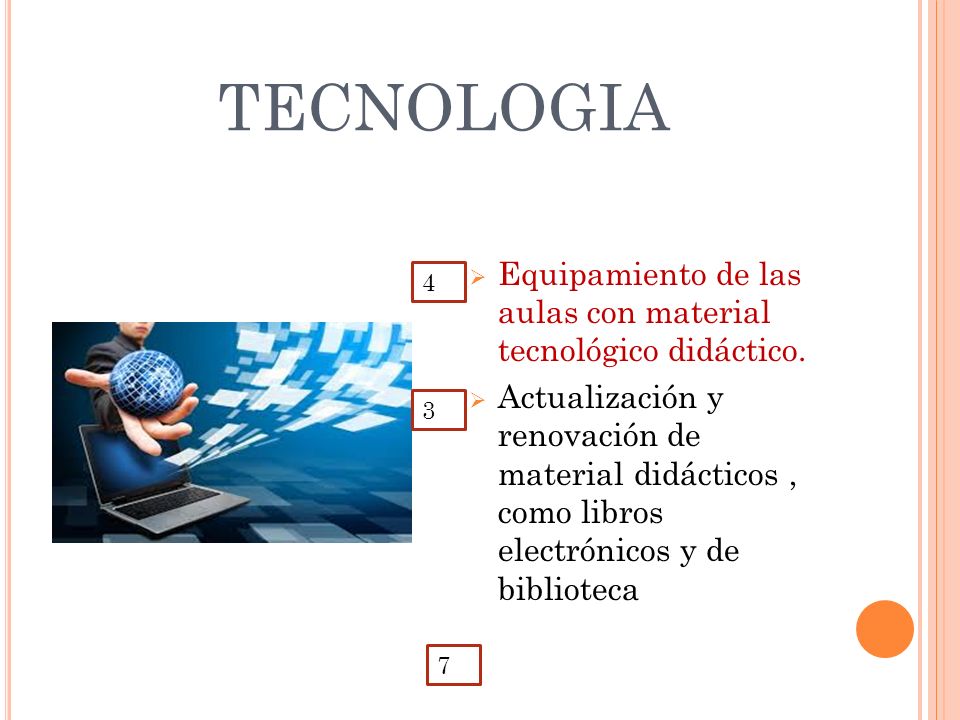 TECNOLOGIA

4

Equipamiento de las aulas con material tecnológico didáctico.

3

Actualización y renovación de material didácticos , como libros electrónicos y de biblioteca

7